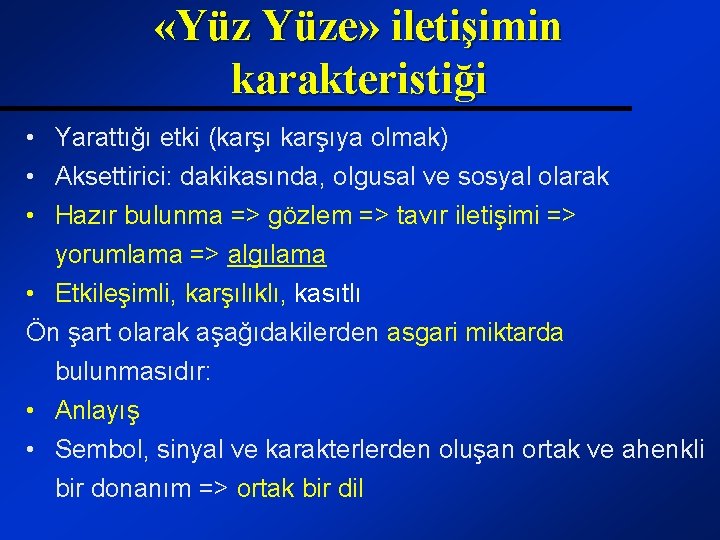 «Yüz Yüze» iletişimin karakteristiği

• Yarattığı etki (karşı karşıya olmak)
• Aksettirici: dakikasında, olgusal ve sosyal olarak
• Hazır bulunma => gözlem => tavır iletişimi => yorumlama => algılama
• Etkileşimli, karşılıklı, kasıtlı

Ön şart olarak aşağıdakilerden asgari miktarda bulunmasıdır:

• Anlayış
• Sembol, sinyal ve karakterlerden oluşan ortak ve ahenkli bir donanım => ortak bir dil